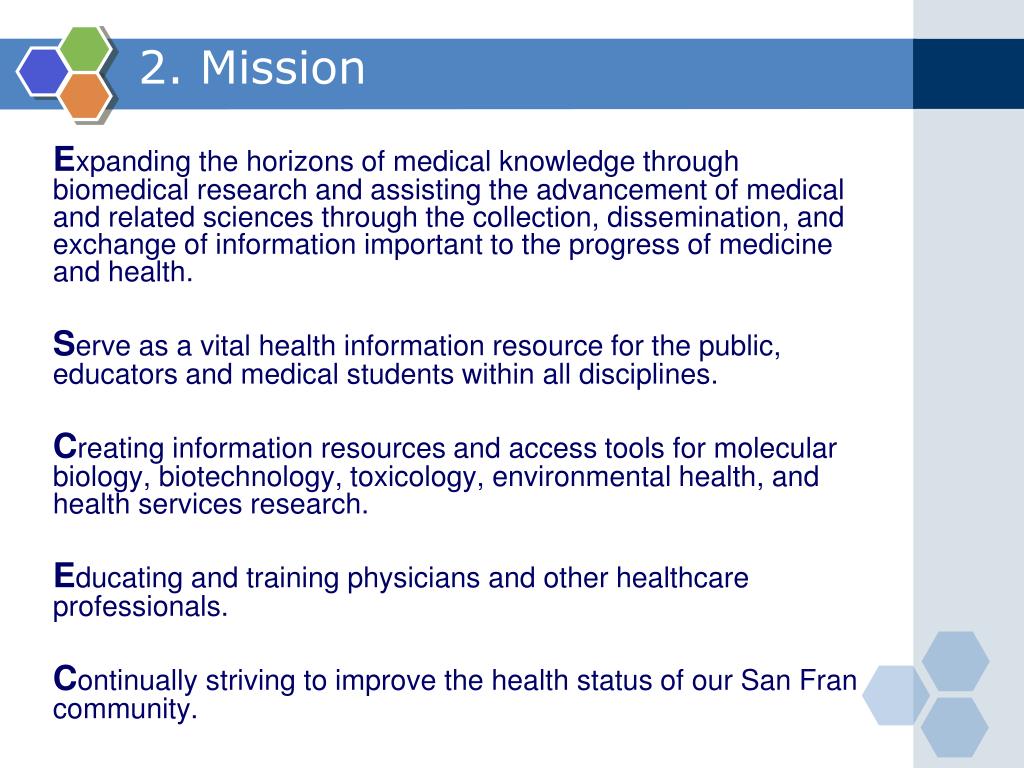 2. Mission

Expanding the horizons of medical knowledge through biomedical research and assisting the advancement of medical and related sciences through the collection, dissemination, and exchange of information important to the progress of medicine and health.

Serve as a vital health information resource for the public, educators and medical students within all disciplines.

Creating information resources and access tools for molecular biology, biotechnology, toxicology, environmental health, and health services research.

Educating and training physicians and other healthcare professionals.

Continually striving to improve the health status of our San Fran community.